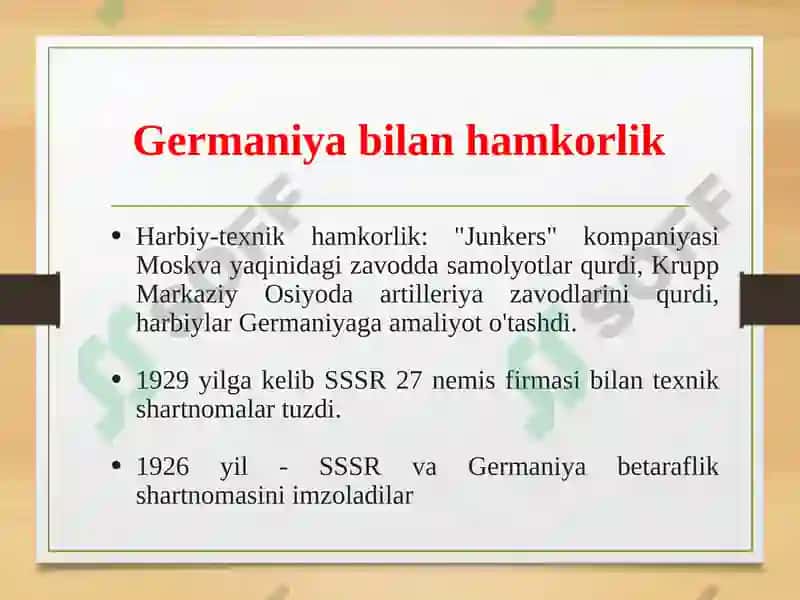 Germaniya bilan hamkorlik

• Harbiy-texnik hamkorlik: "Junkers" kompaniyasi Moskva yaqinidagi zavodda samolyotlar qurdi, Krupp Markaziy Osiyoda artilleriya zavodlarini qurdi, harbiylar Germaniyaga amaliyot o'tashdi.

• 1929 yilga kelib SSSR 27 nemis firmasi bilan texnik shartnomalar tuzdi.

• 1926 yil - SSSR va Germaniya betaraflik shartnomasini imzoladilar